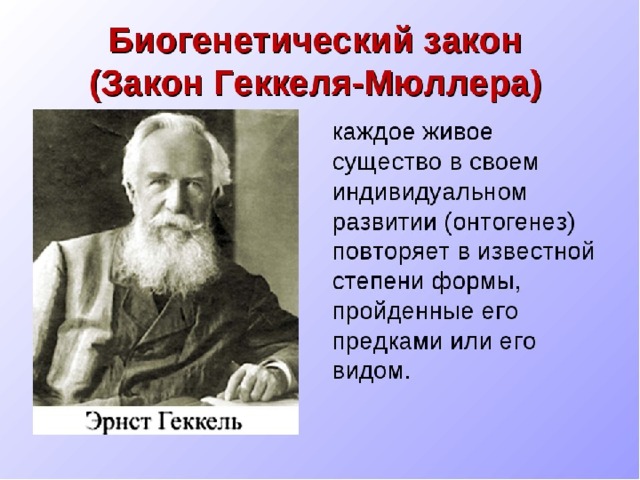 Биогенетический закон
(Закон Геккеля-Мюллера)

Эрнст Геккель

каждое живое существо в своем индивидуальном развитии (онтогенез) повторяет в известной степени формы, пройденные его предками или его видом.